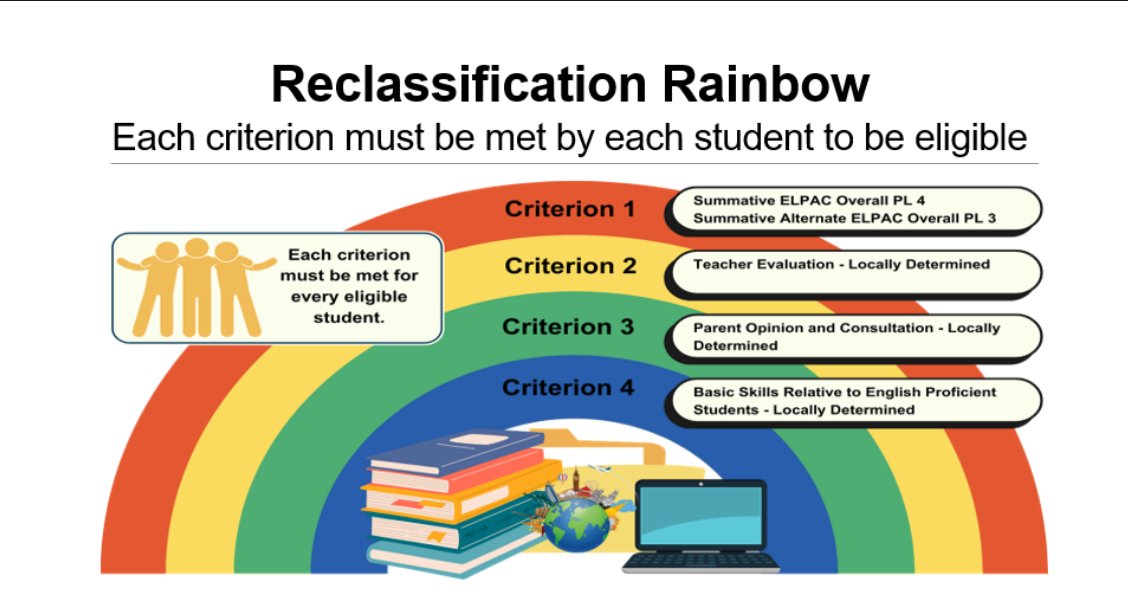 Reclassification Rainbow

Each criterion must be met by each student to be eligible

Each criterion must be met for every eligible student.

Criterion 1

Summative ELPAC Overall PL 4
Summative Alternate ELPAC Overall PL 3

Criterion 2

Teacher Evaluation - Locally Determined

Criterion 3

Parent Opinion and Consultation - Locally Determined

Criterion 4

Basic Skills Relative to English Proficient Students - Locally Determined